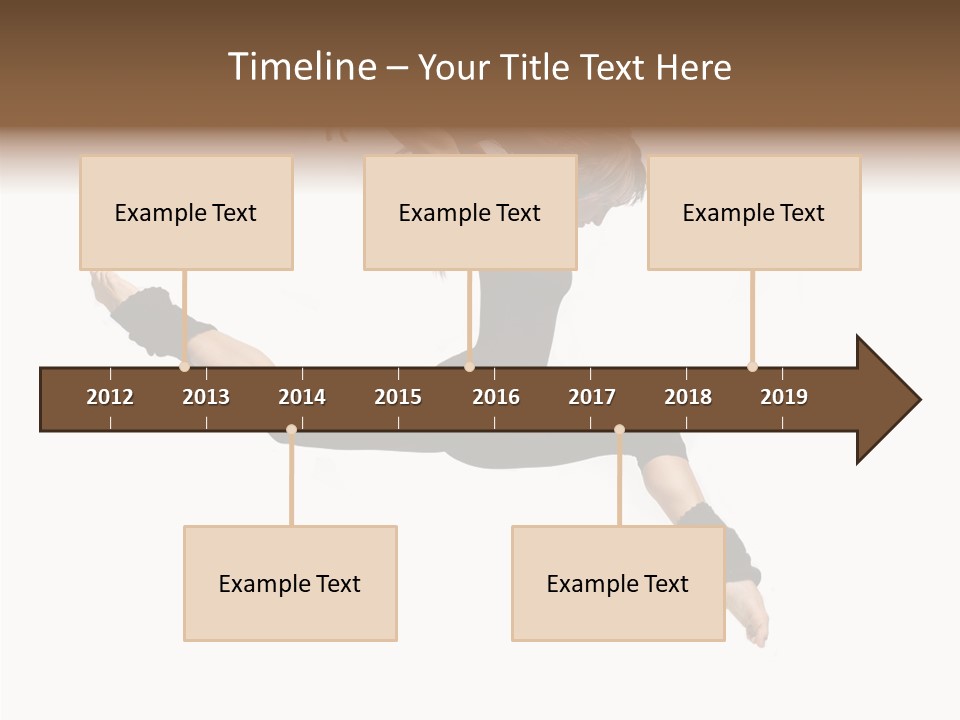 Timeline – Your Title Text Here

Example Text

Example Text

Example Text

2012
2013
2014
2015
2016
2017
2018
2019

Example Text

Example Text